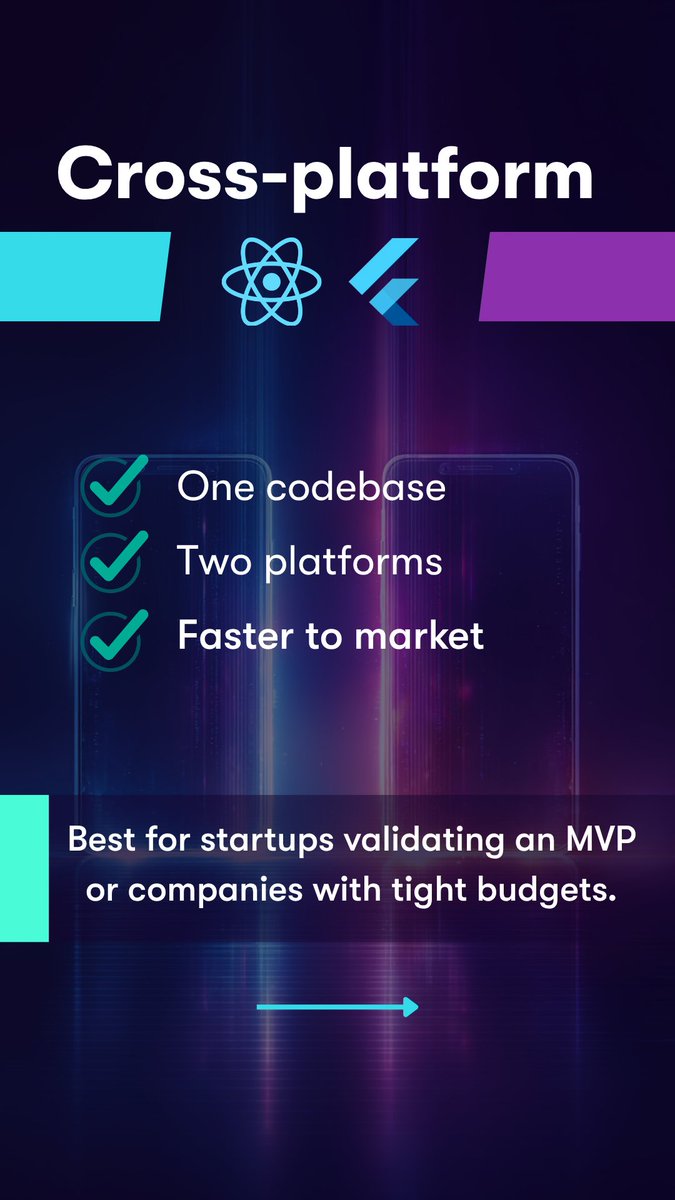 Cross-platform

One codebase
Two platforms
Faster to market

Best for startups validating an MVP or companies with tight budgets.